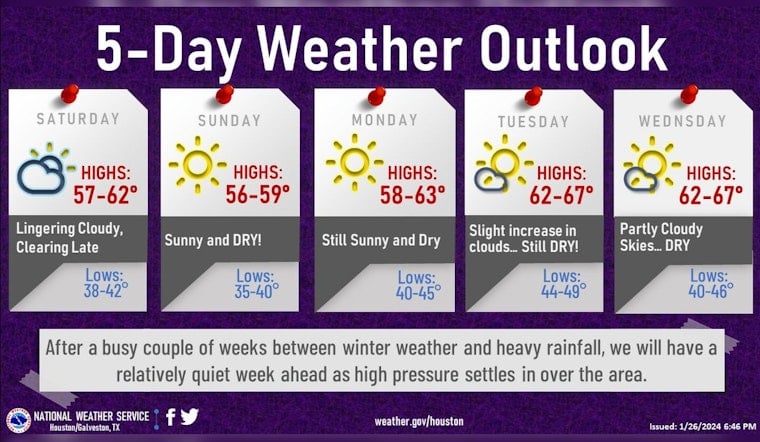 5-Day Weather Outlook

SATURDAY
HIGHS: 57-62°
Lingering Cloudy, Clearing Late
Lows: 38-42°

SUNDAY
HIGHS: 56-59°
Sunny and DRY!
Lows: 35-40°

MONDAY
HIGHS: 58-63°
Still Sunny and Dry
Lows: 40-45°

TUESDAY
HIGHS: 62-67°
Slight increase in clouds... Still DRY!
Lows: 44-49°

WEDNSDAY
HIGHS: 62-67°
Partly Cloudy Skies... DRY
Lows: 40-46°

After a busy couple of weeks between winter weather and heavy rainfall, we will have a relatively quiet week ahead as high pressure settles in over the area.

NATIONAL WEATHER SERVICE
Houston/Galveston, TX

weather.gov/houston

Issued: 1/26/2024 6:46 PM